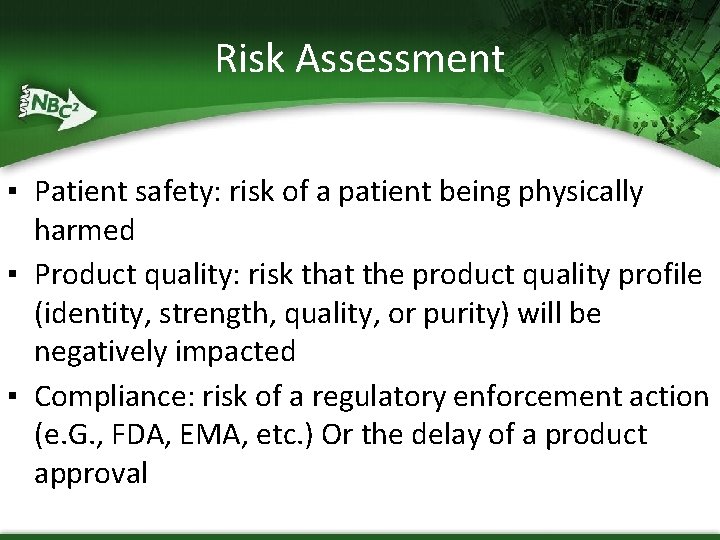 Risk Assessment

NBC²

▪ Patient safety: risk of a patient being physically harmed
▪ Product quality: risk that the product quality profile (identity, strength, quality, or purity) will be negatively impacted
▪ Compliance: risk of a regulatory enforcement action (e.G., FDA, EMA, etc.) Or the delay of a product approval